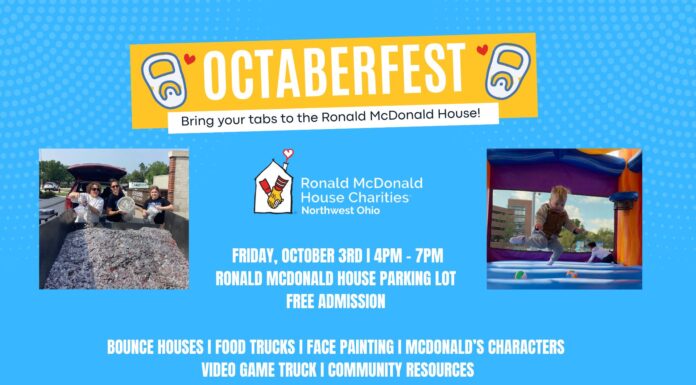 OCTABERFEST

Bring your tabs to the Ronald McDonald House!

Ronald McDonald House Charities Northwest Ohio

FRIDAY, OCTOBER 3RD | 4PM - 7PM
RONALD MCDONALD HOUSE PARKING LOT
FREE ADMISSION

BOUNCE HOUSES | FOOD TRUCKS | FACE PAINTING | MCDONALD'S CHARACTERS
VIDEO GAME TRUCK | COMMUNITY RESOURCES